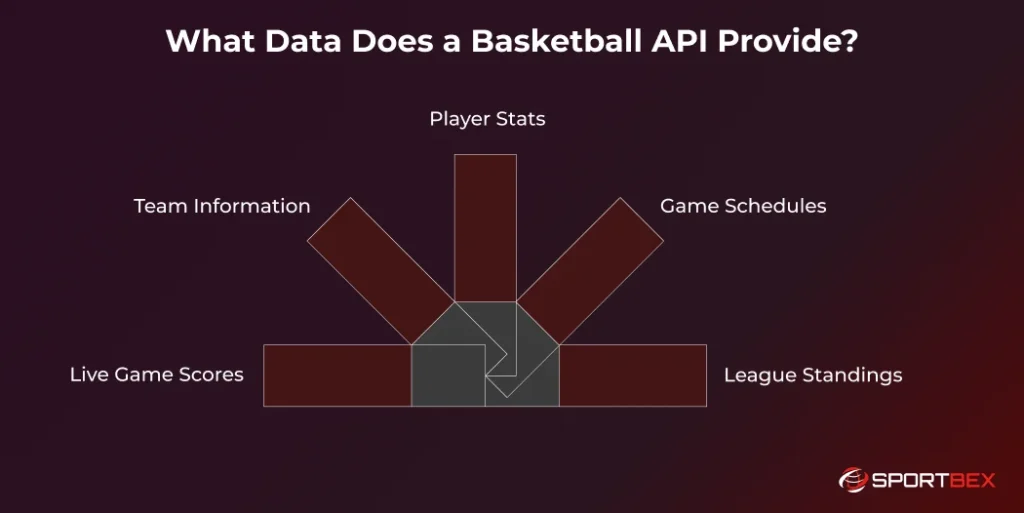 What Data Does a Basketball API Provide?

Player Stats

Team Information

Game Schedules

Live Game Scores

League Standings

SPORTBEX